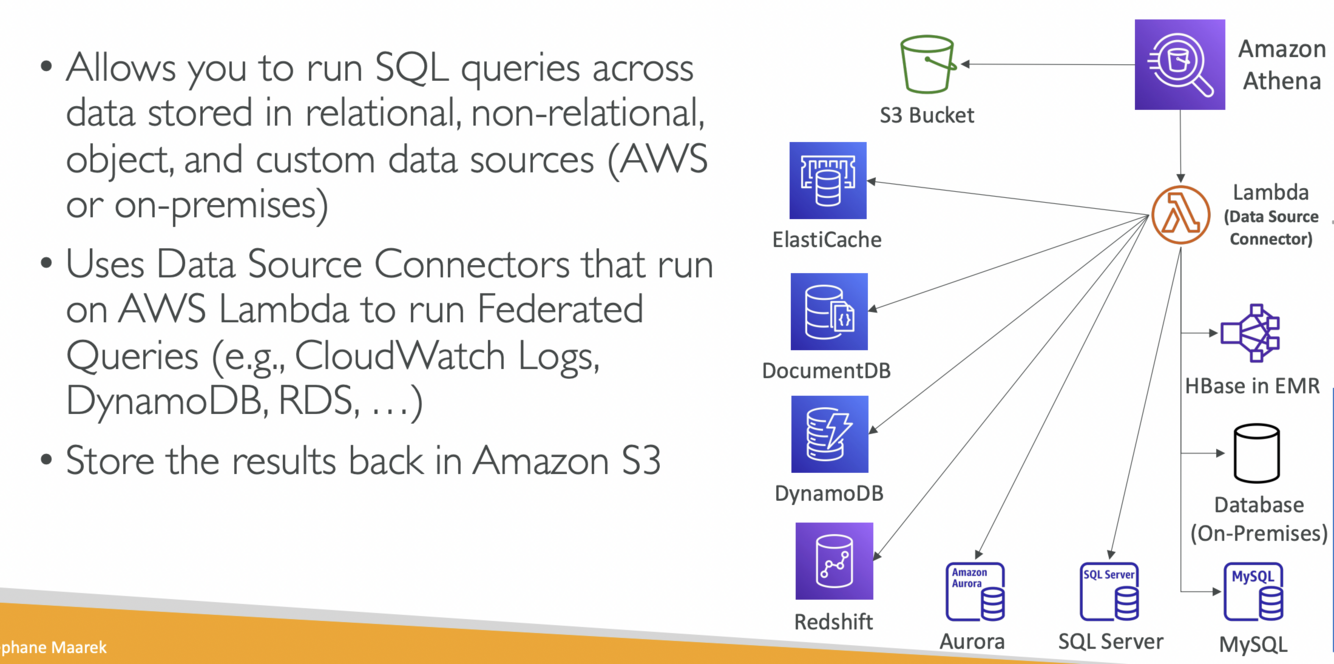 • Allows you to run SQL queries across data stored in relational, non-relational, object, and custom data sources (AWS or on-premises)

• Uses Data Source Connectors that run on AWS Lambda to run Federated Queries (e.g., CloudWatch Logs, DynamoDB, RDS, …)

• Store the results back in Amazon S3

S3 Bucket

Amazon Athena

ElastiCache

Lambda
(Data Source Connector)

DocumentDB

HBase in EMR

DynamoDB

Database
(On-Premises)

Redshift

Amazon Aurora

Aurora

SQL Server

SQL Server

MySQL

MySQL

phane Maarek